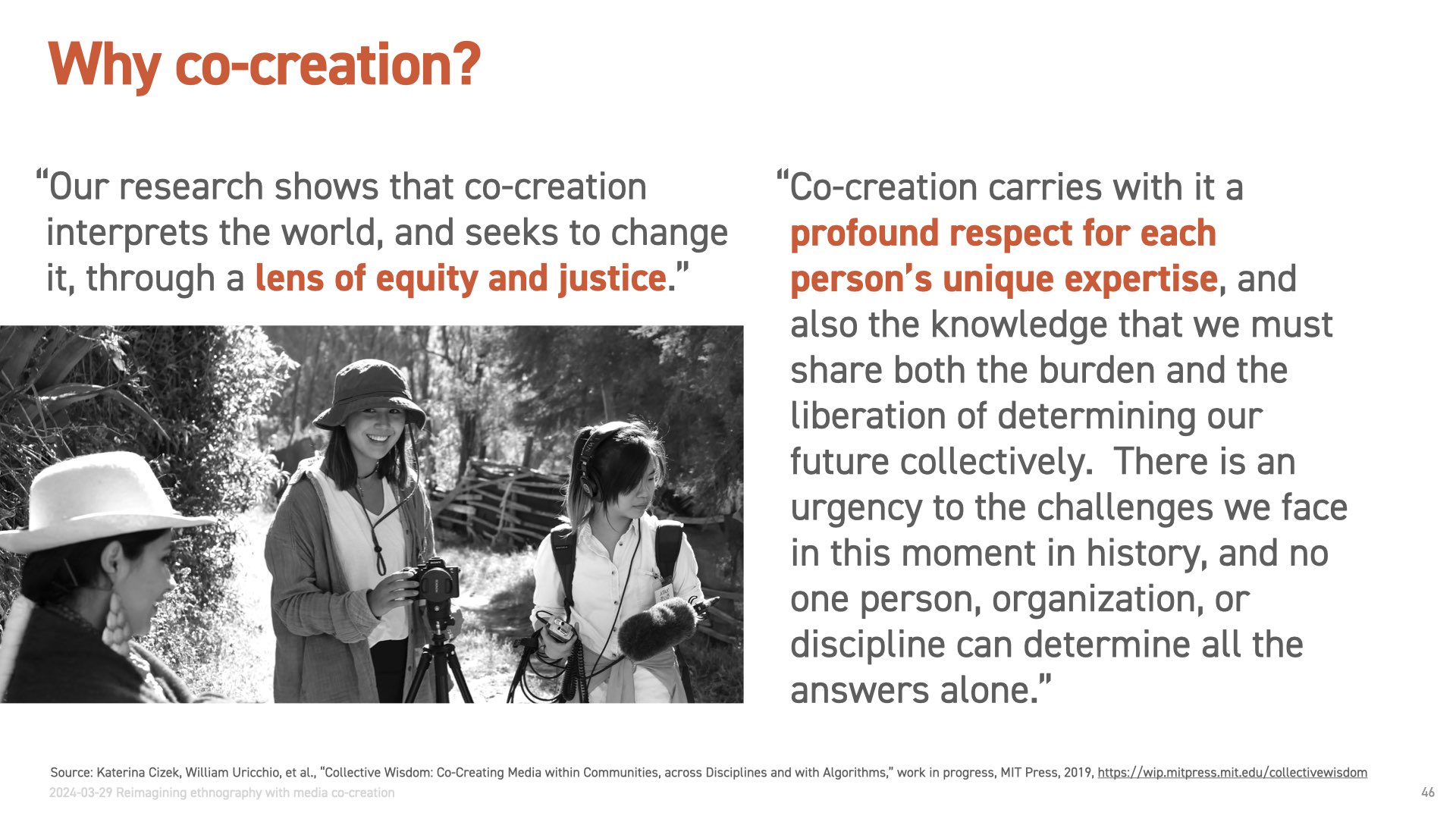 Why co-creation?

“Our research shows that co-creation interprets the world, and seeks to change it, through a lens of equity and justice.”

“Co-creation carries with it a profound respect for each person’s unique expertise, and also the knowledge that we must share both the burden and the liberation of determining our future collectively.  There is an urgency to the challenges we face in this moment in history, and no one person, organization, or discipline can determine all the answers alone.”

Source: Katerina Cizek, William Uricchio, et al., “Collective Wisdom: Co-Creating Media within Communities, across Disciplines and with Algorithms,” work in progress, MIT Press, 2019, https://wip.mitpress.mit.edu/collectivewisdom

2024-03-29 Reimagining ethnography with media co-creation

46